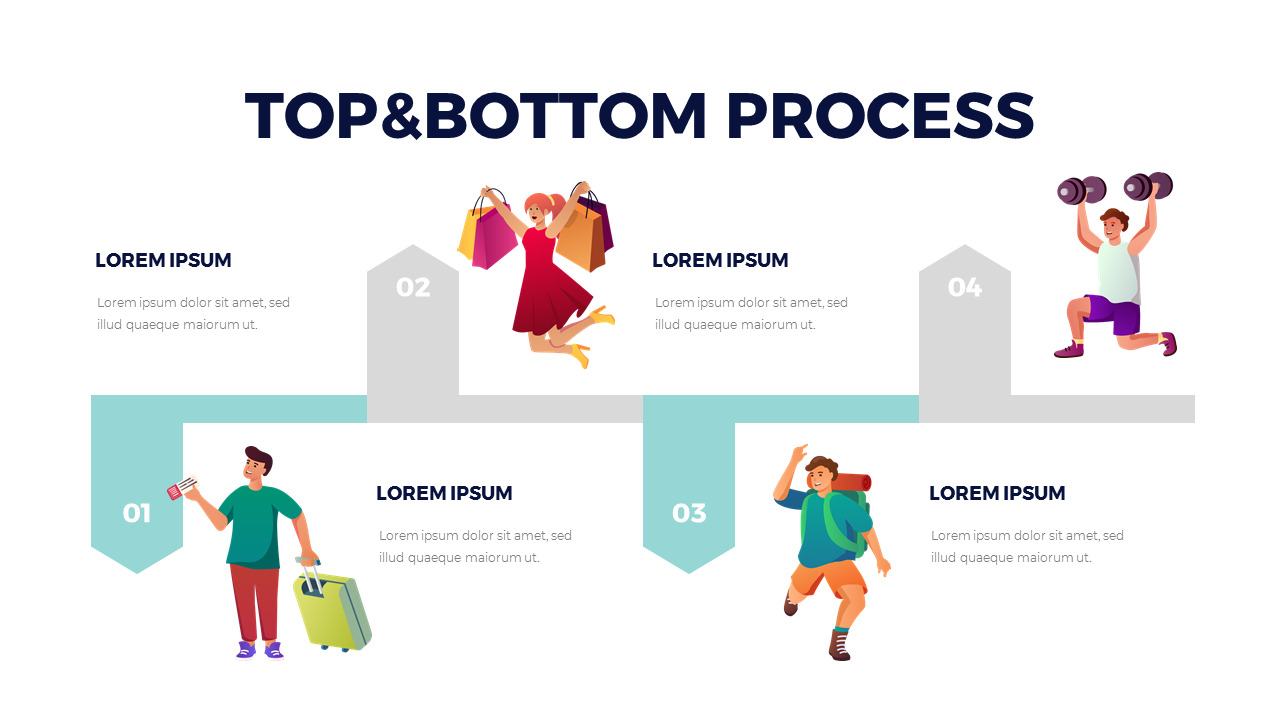 TOP&BOTTOM PROCESS

LOREM IPSUM

Lorem ipsum dolor sit amet, sed illud quaeque maiorum ut.

02

LOREM IPSUM

Lorem ipsum dolor sit amet, sed illud quaeque maiorum ut.

04

01

LOREM IPSUM

Lorem ipsum dolor sit amet, sed illud quaeque maiorum ut.

03

LOREM IPSUM

Lorem ipsum dolor sit amet, sed illud quaeque maiorum ut.